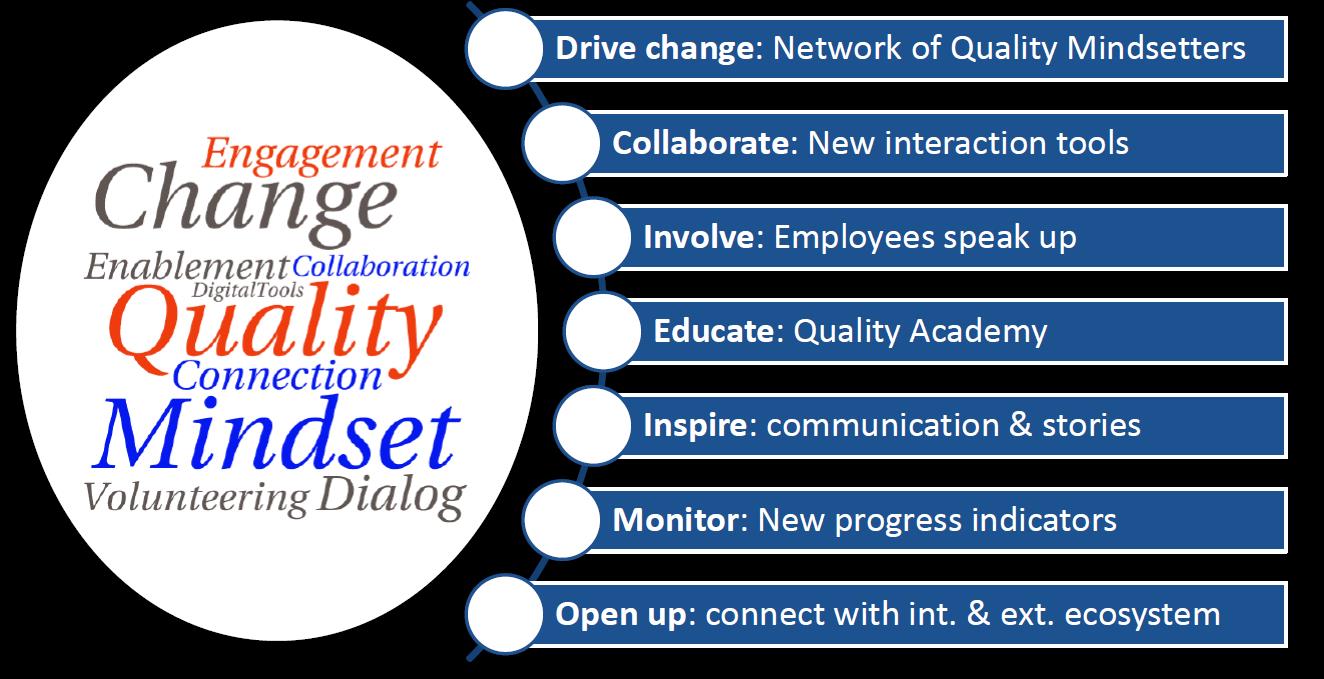 Engagement
Change
Enablement Collaboration
DigitalTools
Quality
Connection
Mindset
Volunteering Dialog

Drive change: Network of Quality Mindsetters

Collaborate: New interaction tools

Involve: Employees speak up

Educate: Quality Academy

Inspire: communication & stories

Monitor: New progress indicators

Open up: connect with int. & ext. ecosystem